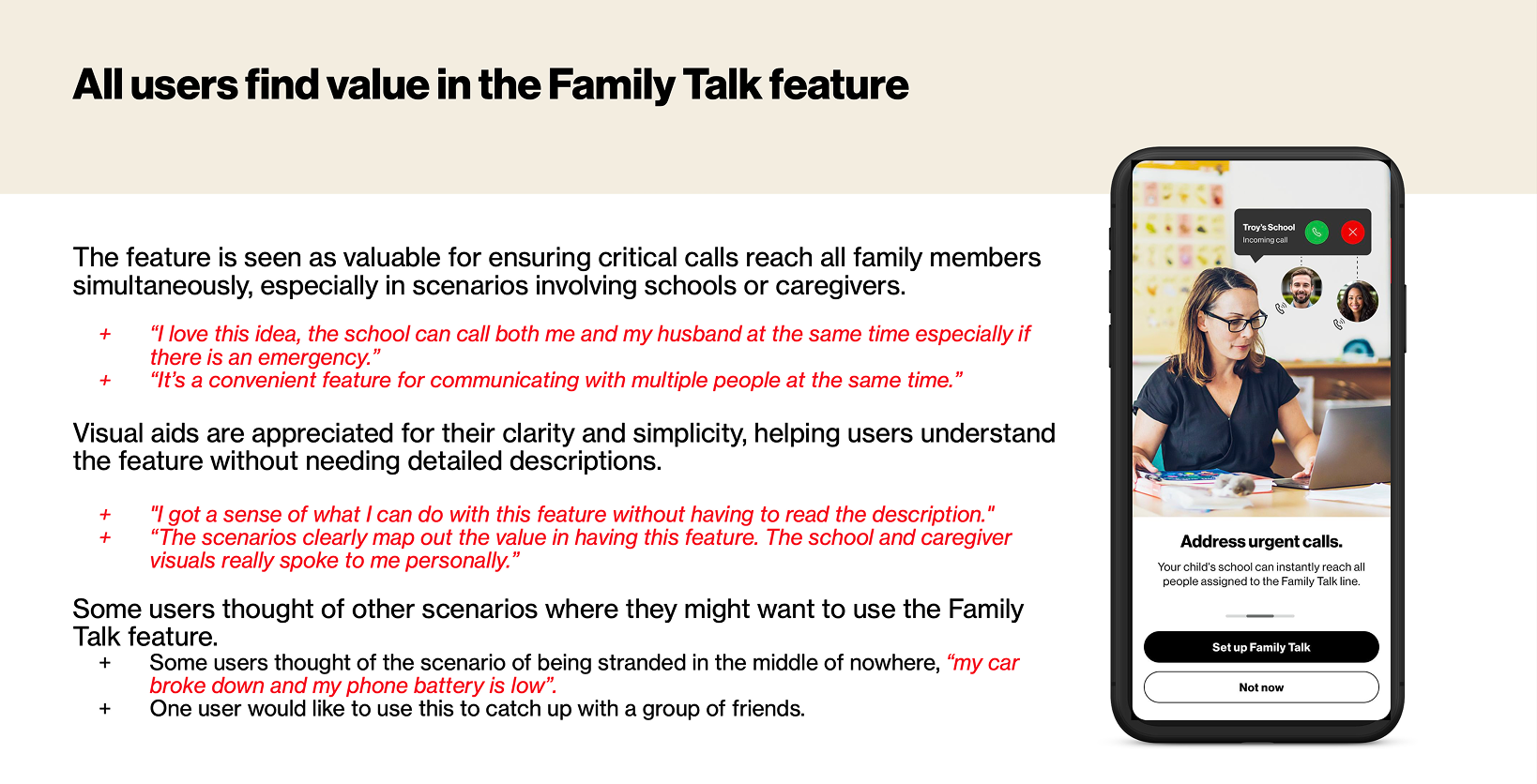 All users find value in the Family Talk feature

The feature is seen as valuable for ensuring critical calls reach all family members simultaneously, especially in scenarios involving schools or caregivers.

+ “I love this idea, the school can call both me and my husband at the same time especially if there is an emergency.”
+ “It’s a convenient feature for communicating with multiple people at the same time.”

Visual aids are appreciated for their clarity and simplicity, helping users understand the feature without needing detailed descriptions.

+ "I got a sense of what I can do with this feature without having to read the description."
+ “The scenarios clearly map out the value in having this feature. The school and caregiver visuals really spoke to me personally.”

Some users thought of other scenarios where they might want to use the Family Talk feature.
+ Some users thought of the scenario of being stranded in the middle of nowhere, “my car broke down and my phone battery is low”.
+ One user would like to use this to catch up with a group of friends.

Troy's School
Incoming call

Address urgent calls.

Your child's school can instantly reach all people assigned to the Family Talk line.

Set up Family Talk

Not now